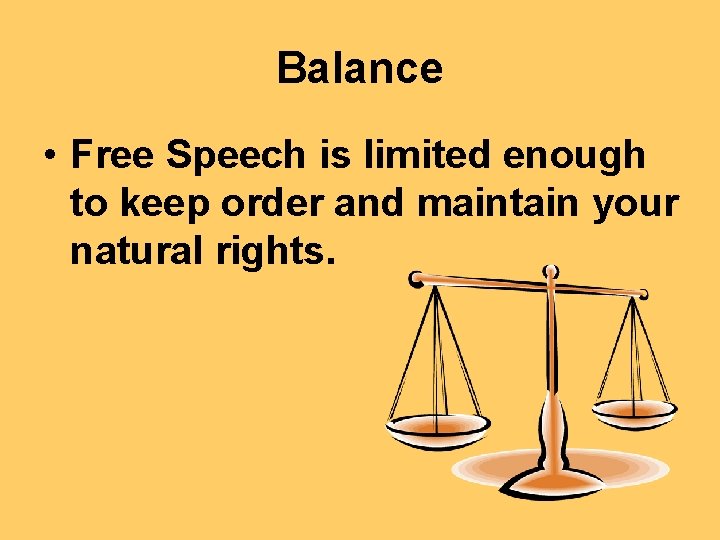 Balance

• Free Speech is limited enough to keep order and maintain your natural rights.